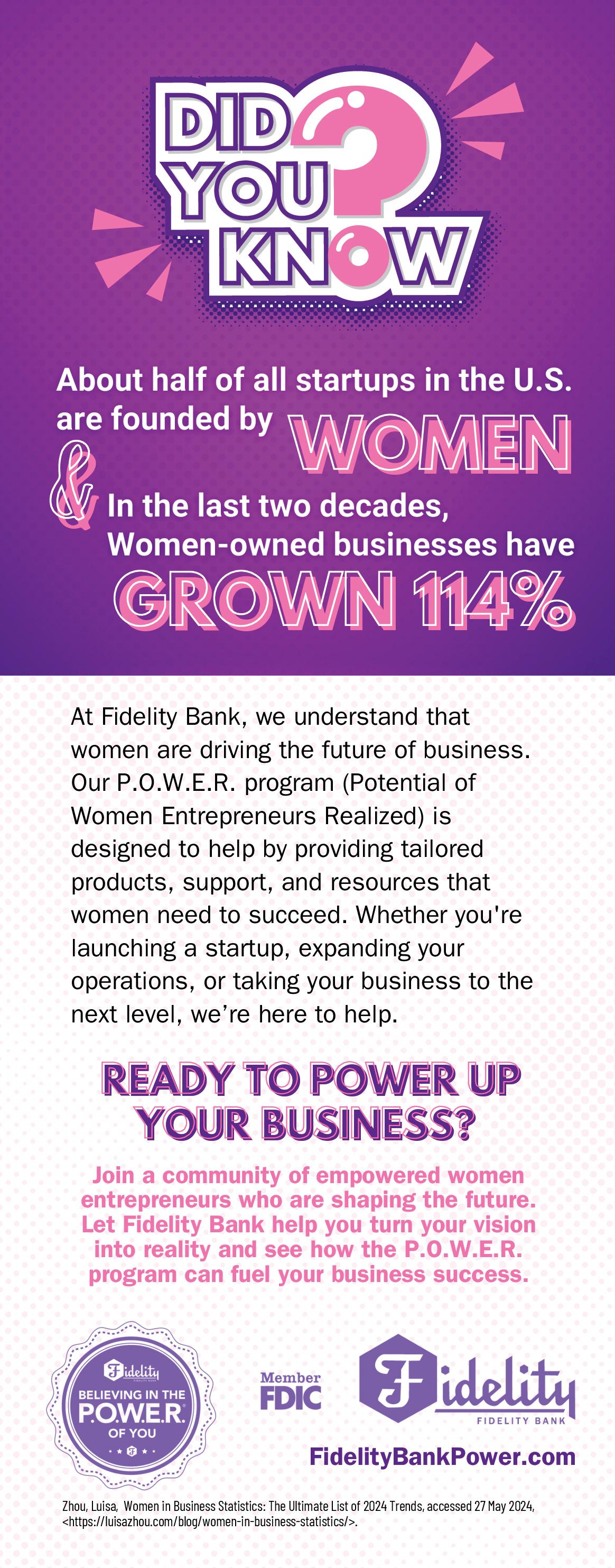 DID YOU KNOW?

About half of all startups in the U.S. are founded by WOMEN

&

In the last two decades, Women-owned businesses have GROWN 114%

At Fidelity Bank, we understand that women are driving the future of business. Our P.O.W.E.R. program (Potential of Women Entrepreneurs Realized) is designed to help by providing tailored products, support, and resources that women need to succeed. Whether you're launching a startup, expanding your operations, or taking your business to the next level, we're here to help.

READY TO POWER UP YOUR BUSINESS?

Join a community of empowered women entrepreneurs who are shaping the future. Let Fidelity Bank help you turn your vision into reality and see how the P.O.W.E.R. program can fuel your business success.

Fidelity
BELIEVING IN THE P.O.W.E.R. OF YOU

Member FDIC

Fidelity
FIDELITY BANK

FidelityBankPower.com

Zhou, Luisa, Women in Business Statistics: The Ultimate List of 2024 Trends, accessed 27 May 2024, <https://luisazhou.com/blog/women-in-business-statistics/>.